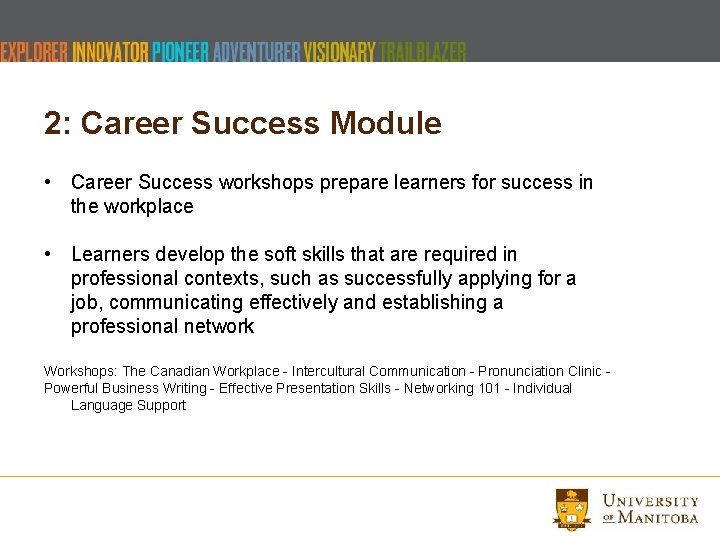 EXPLORER INNOVATOR PIONEER ADVENTURER VISIONARY TRAILBLAZER

2: Career Success Module

• Career Success workshops prepare learners for success in the workplace

• Learners develop the soft skills that are required in professional contexts, such as successfully applying for a job, communicating effectively and establishing a professional network

Workshops: The Canadian Workplace - Intercultural Communication - Pronunciation Clinic - Powerful Business Writing - Effective Presentation Skills - Networking 101 - Individual Language Support

UNIVERSITY OF MANITOBA